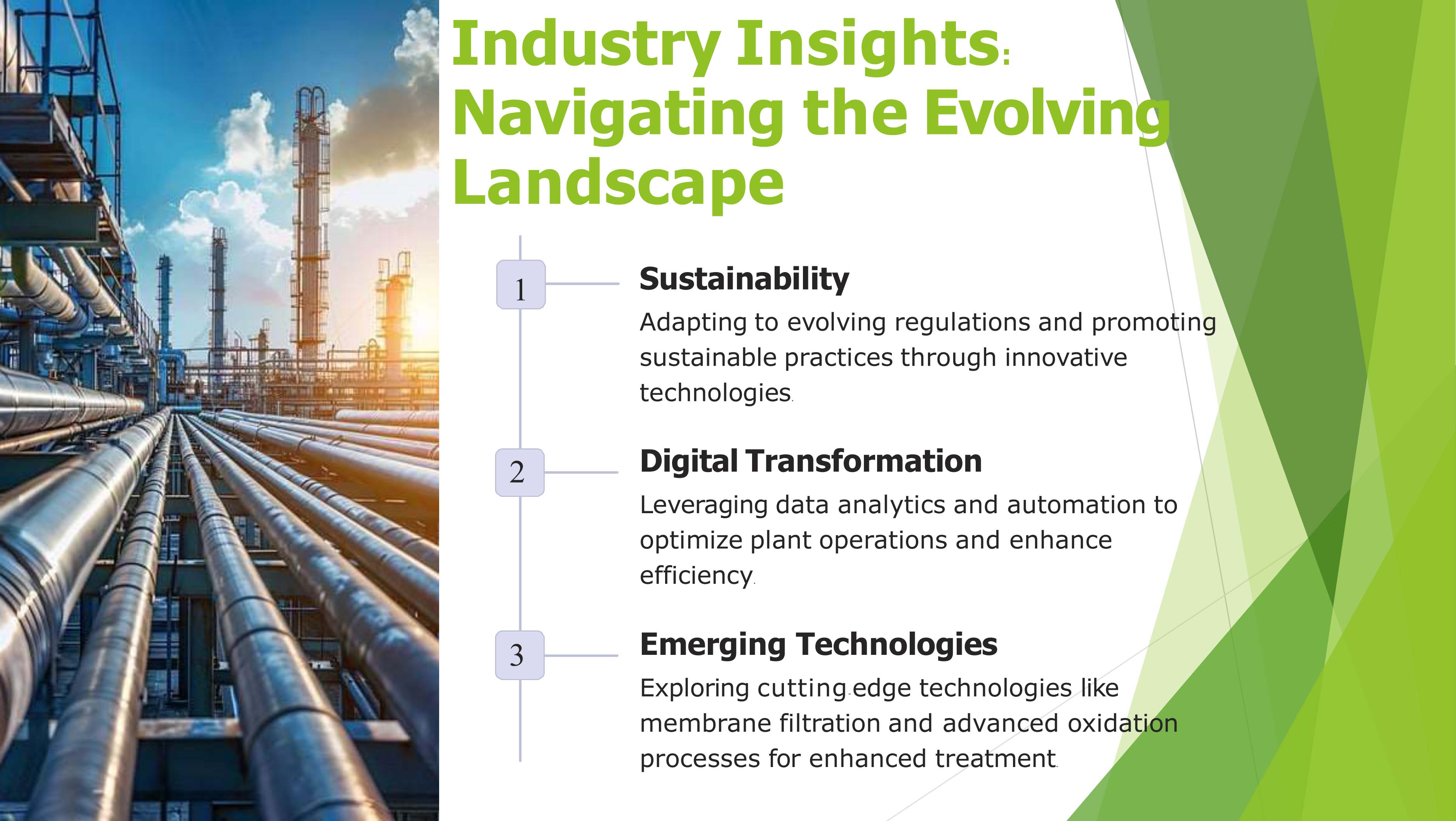 Industry Insights: Navigating the Evolving Landscape

1

Sustainability

Adapting to evolving regulations and promoting sustainable practices through innovative technologies.

2

Digital Transformation

Leveraging data analytics and automation to optimize plant operations and enhance efficiency.

3

Emerging Technologies

Exploring cutting-edge technologies like membrane filtration and advanced oxidation processes for enhanced treatment.